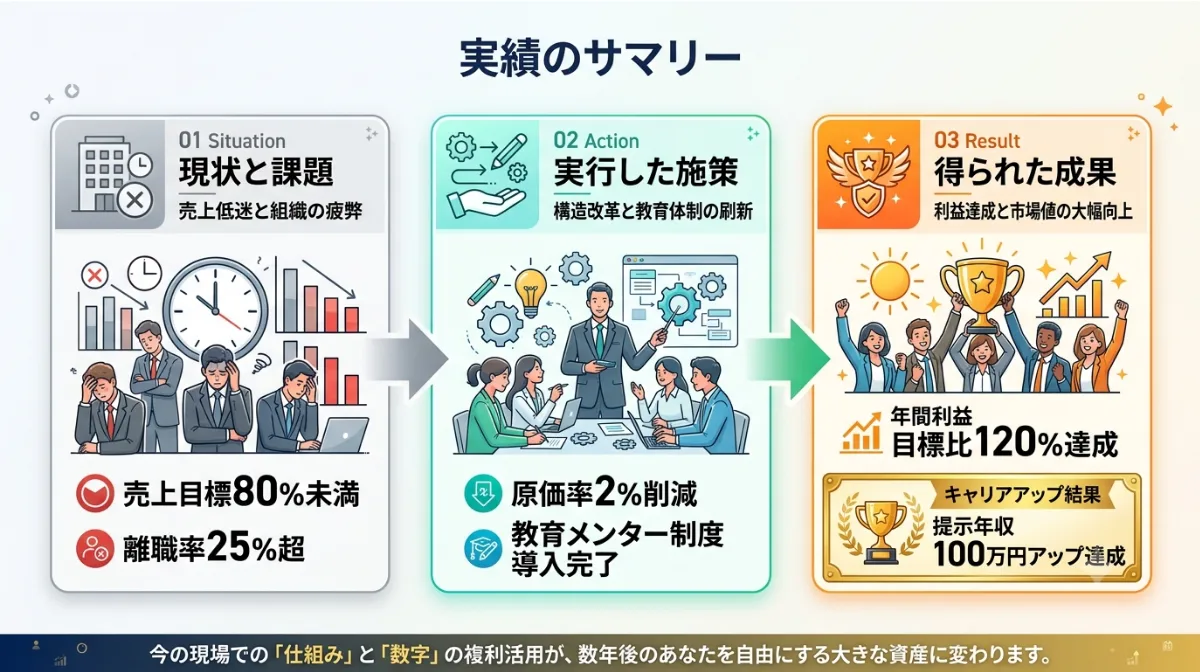 実績のサマリー

01 Situation
現状と課題
売上低迷と組織の疲弊

売上目標80%未満

離職率25%超

02 Action
実行した施策
構造改革と教育体制の刷新

原価率2%削減

教育メンター制度導入完了

03 Result
得られた成果
利益達成と市場値の大幅向上

年間利益
目標比120%達成

キャリアアップ結果
提示年収
100万円アップ達成

今の現場での「仕組み」と「数字」の複利活用が、数年後のあなたを自由にする大きな資産に変わります。